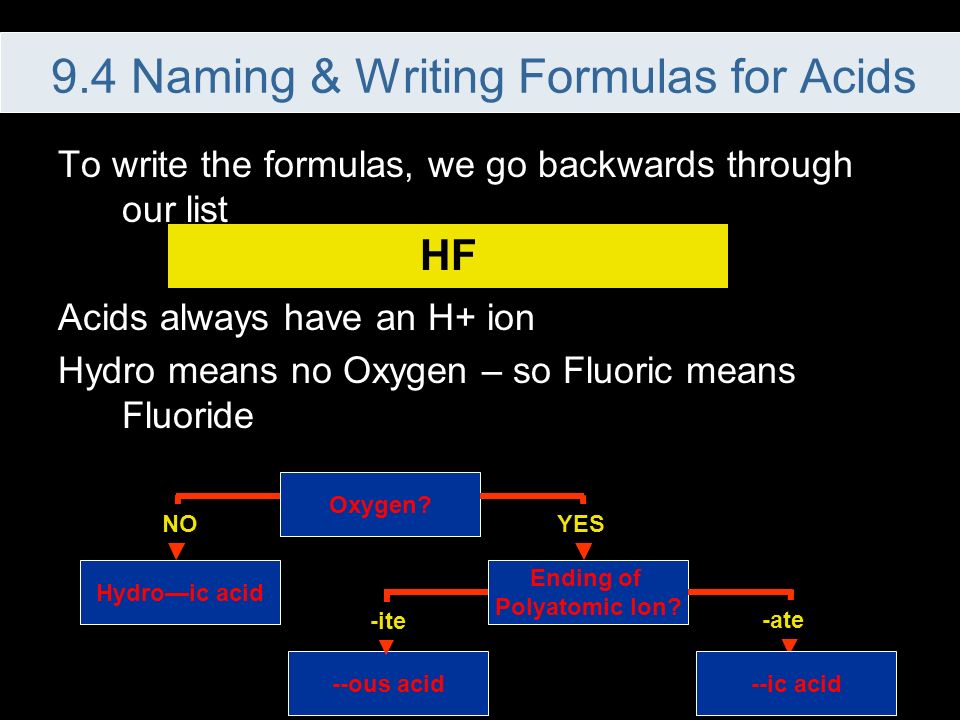 9.4 Naming & Writing Formulas for Acids

To write the formulas, we go backwards through our list

HF

Acids always have an H+ ion

Hydro means no Oxygen – so Fluoric means Fluoride

Oxygen?

NO

YES

Hydro—ic acid

Ending of Polyatomic Ion?

-ite

-ate

--ous acid

--ic acid